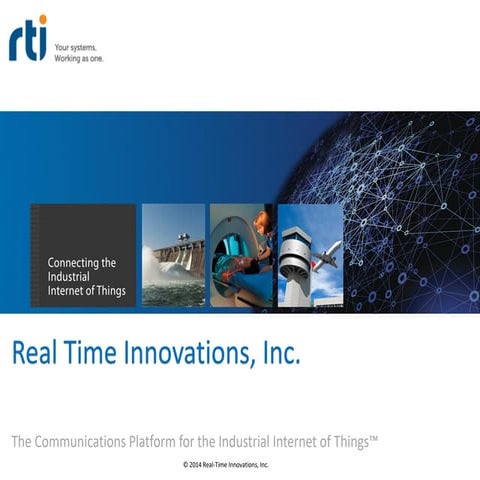 rti
Your systems.
Working as one.

Connecting the Industrial Internet of Things

Real Time Innovations, Inc.

The Communications Platform for the Industrial Internet of Things™

© 2014 Real-Time Innovations, Inc.